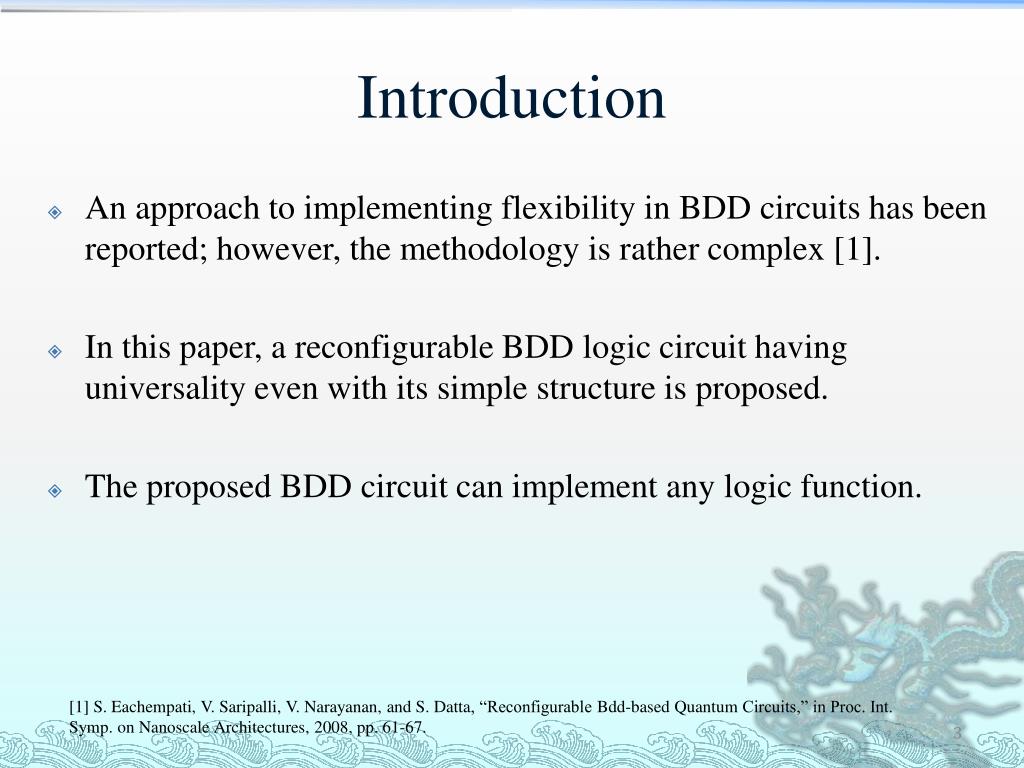 Introduction

An approach to implementing flexibility in BDD circuits has been reported; however, the methodology is rather complex [1].

In this paper, a reconfigurable BDD logic circuit having universality even with its simple structure is proposed.

The proposed BDD circuit can implement any logic function.

[1] S. Eachempati, V. Saripalli, V. Narayanan, and S. Datta, “Reconfigurable Bdd-based Quantum Circuits,” in Proc. Int. Symp. on Nanoscale Architectures, 2008, pp. 61-67.

3